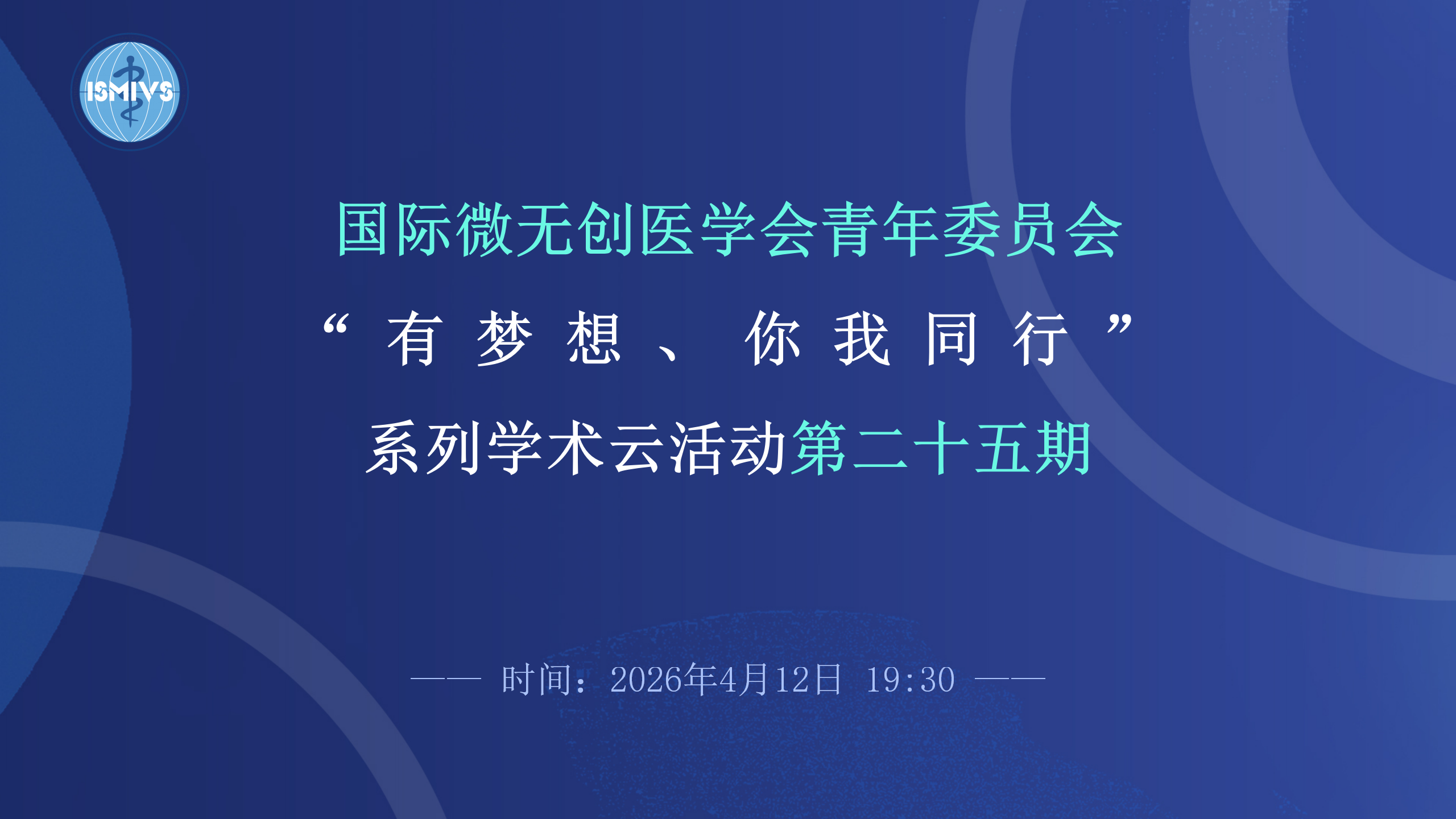 ISMIVS

国际微无创医学会青年委员会

“有梦想、你我同行”

系列学术云活动第二十五期

—— 时间：2026年4月12日 19:30 ——